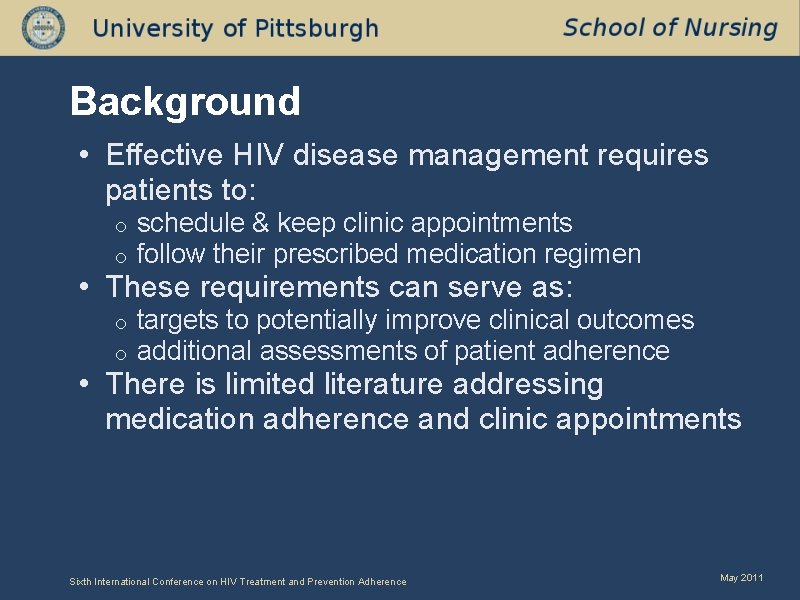 University of Pittsburgh

School of Nursing

Background

• Effective HIV disease management requires patients to:
o schedule & keep clinic appointments
o follow their prescribed medication regimen
• These requirements can serve as:
o targets to potentially improve clinical outcomes
o additional assessments of patient adherence
• There is limited literature addressing medication adherence and clinic appointments

Sixth International Conference on HIV Treatment and Prevention Adherence

May 2011